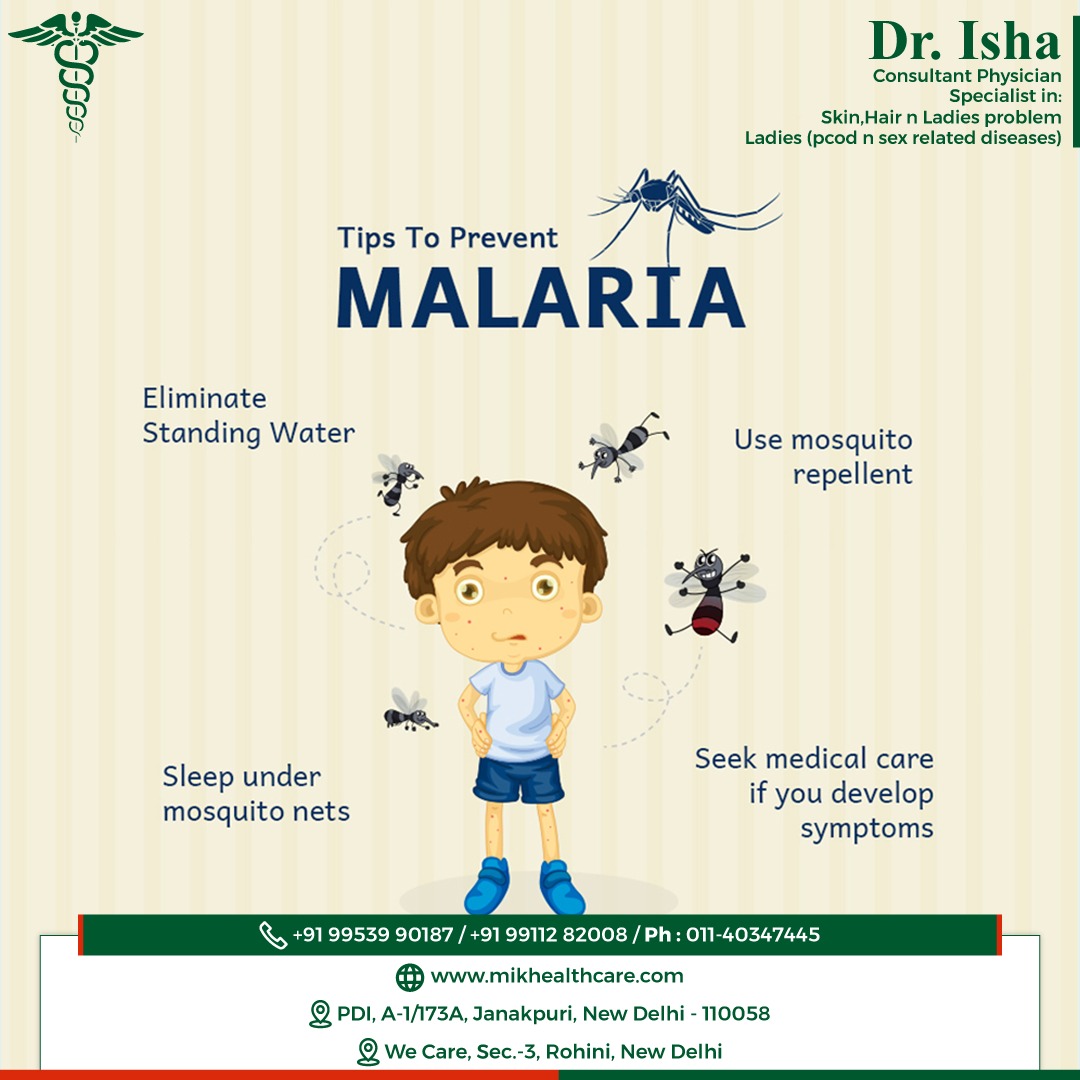 Dr. Isha
Consultant Physician
Specialist in:
Skin,Hair n Ladies problem
Ladies (pcod n sex related diseases)

Tips To Prevent
MALARIA

Eliminate Standing Water

Use mosquito repellent

Sleep under mosquito nets

Seek medical care if you develop symptoms

+91 99539 90187 / +91 99112 82008 / Ph : 011-40347445

www.mikhealthcare.com

PDI, A-1/173A, Janakpuri, New Delhi - 110058

We Care, Sec.-3, Rohini, New Delhi